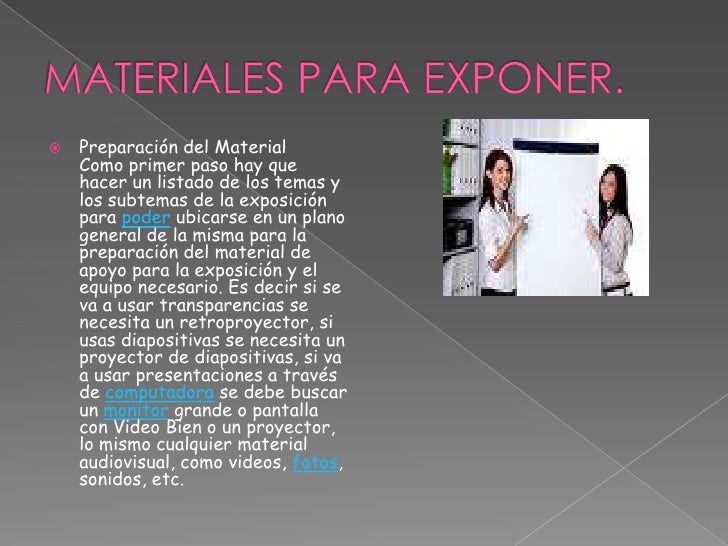 MATERIALES PARA EXPONER.

Preparación del Material
Como primer paso hay que hacer un listado de los temas y los subtemas de la exposición para poder ubicarse en un plano general de la misma para la preparación del material de apoyo para la exposición y el equipo necesario. Es decir si se va a usar transparencias se necesita un retroproyector, si usas diapositivas se necesita un proyector de diapositivas, si va a usar presentaciones a través de computadora se debe buscar un monitor grande o pantalla con Video Bien o un proyector, lo mismo cualquier material audiovisual, como videos, fotos, sonidos, etc.